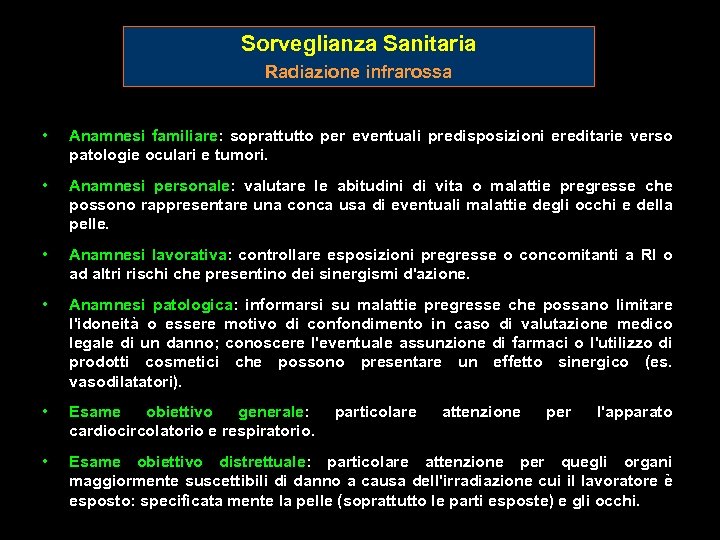 Sorveglianza Sanitaria
Radiazione infrarossa

• Anamnesi familiare: soprattutto per eventuali predisposizioni ereditarie verso patologie oculari e tumori.

• Anamnesi personale: valutare le abitudini di vita o malattie pregresse che possono rappresentare una conca usa di eventuali malattie degli occhi e della pelle.

• Anamnesi lavorativa: controllare esposizioni pregresse o concomitanti a RI o ad altri rischi che presentino dei sinergismi d'azione.

• Anamnesi patologica: informarsi su malattie pregresse che possano limitare l'idoneità o essere motivo di confondimento in caso di valutazione medico legale di un danno; conoscere l'eventuale assunzione di farmaci o l'utilizzo di prodotti cosmetici che possono presentare un effetto sinergico (es. vasodilatatori).

• Esame obiettivo generale: particolare attenzione per l'apparato cardiocircolatorio e respiratorio.

• Esame obiettivo distrettuale: particolare attenzione per quegli organi maggiormente suscettibili di danno a causa dell'irradiazione cui il lavoratore è esposto: specificata mente la pelle (soprattutto le parti esposte) e gli occhi.